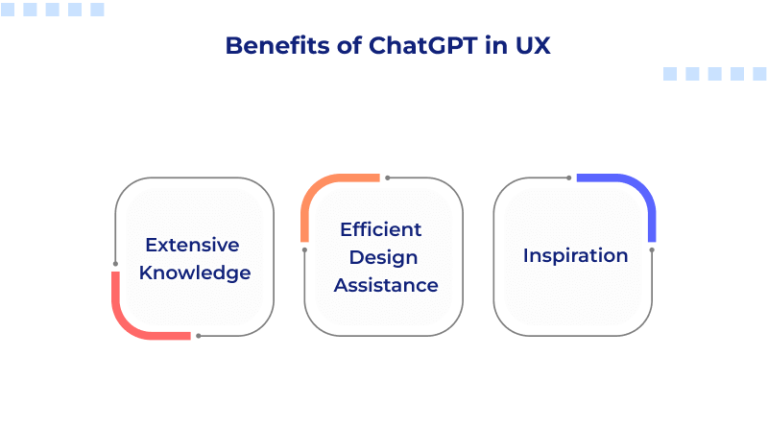 Benefits of ChatGPT in UX

Extensive Knowledge

Efficient Design Assistance

Inspiration